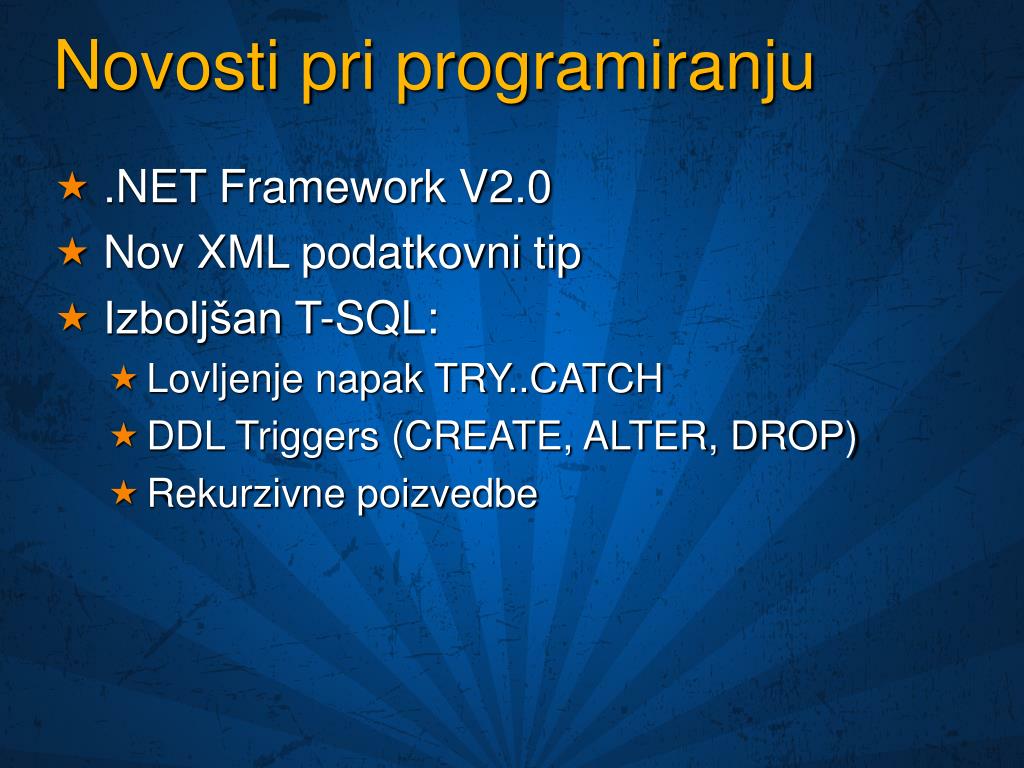 Novosti pri programiranju

★ .NET Framework V2.0
★ Nov XML podatkovni tip
★ Izboljšan T-SQL:
★ Lovljenje napak TRY..CATCH
★ DDL Triggers (CREATE, ALTER, DROP)
★ Rekurzivne poizvedbe